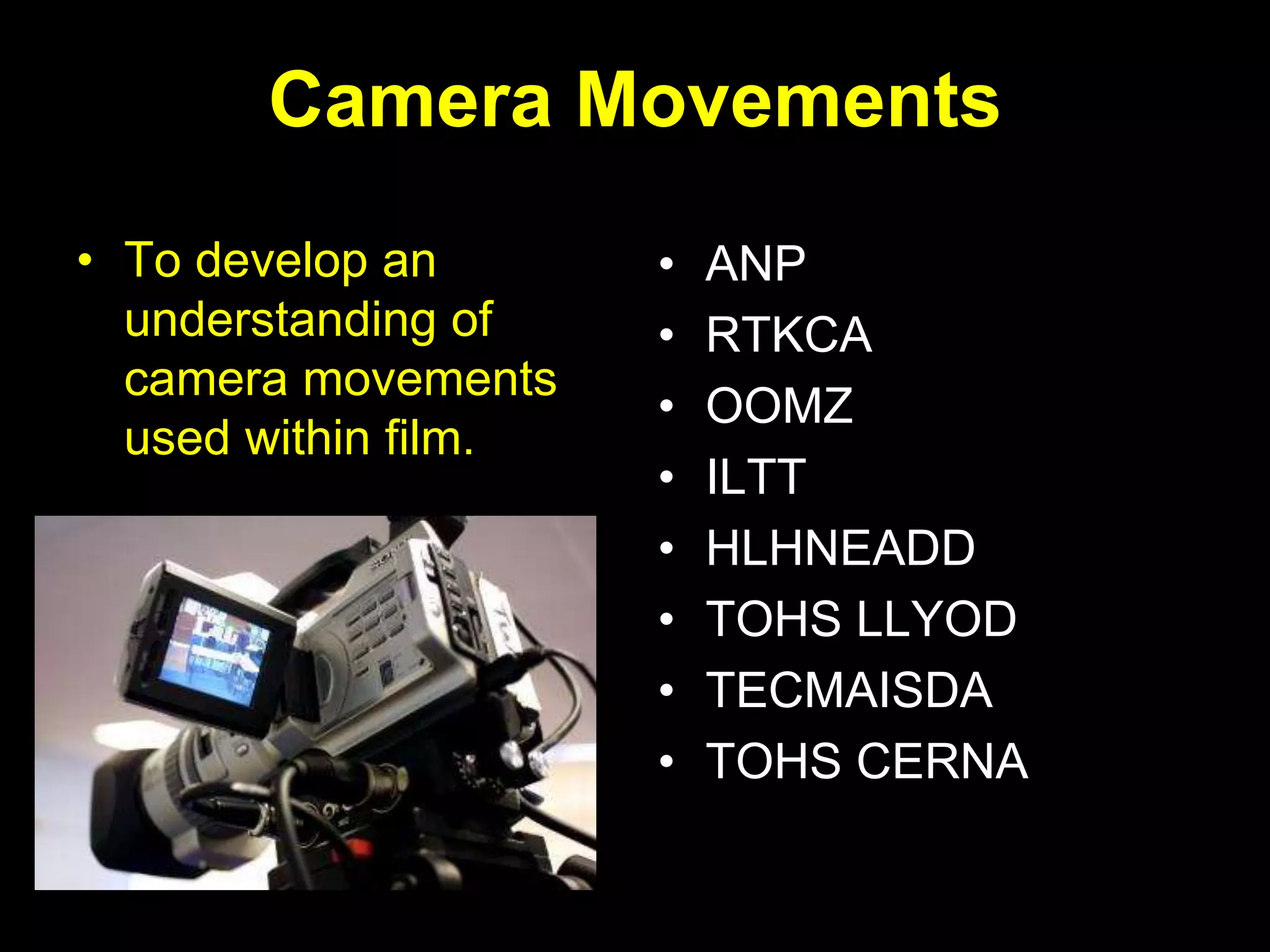 Camera Movements

• To develop an understanding of camera movements used within film.

• ANP
• RTKCA
• OOMZ
• ILTT
• HLHNEADD
• TOHS LLYOD
• TECMAISDA
• TOHS CERNA